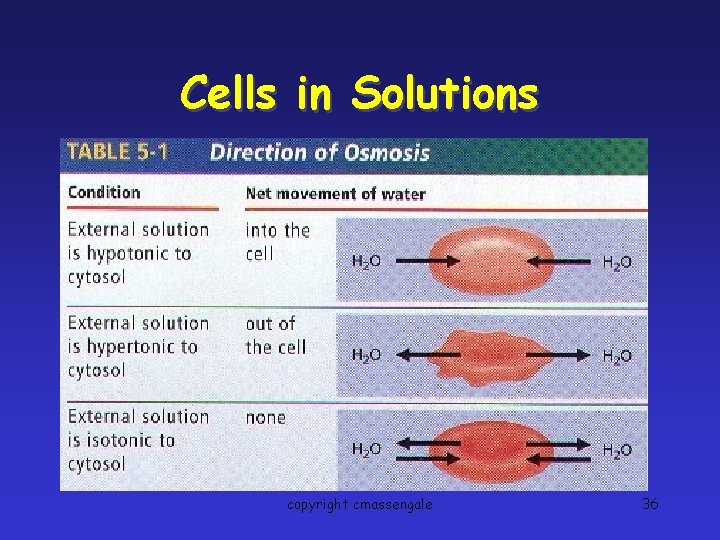 Cells in Solutions

TABLE 5-1 Direction of Osmosis

| Condition | Net movement of water | |
|---|---|---|
| External solution is hypotonic to cytosol | into the cell | $H_2O$ $H_2O$ |
| External solution is hypertonic to cytosol | out of the cell | $H_2O$ $H_2O$ |
| External solution is isotonic to cytosol | none | $H_2O$ $H_2O$ |

copyright cmassengale

36